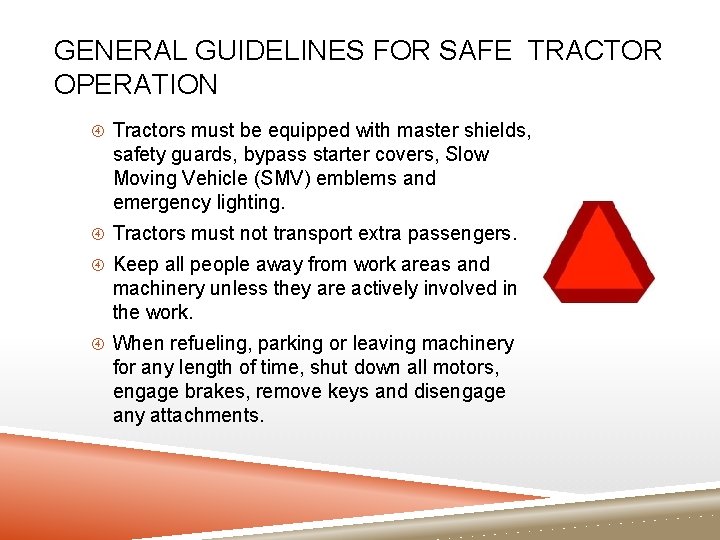 GENERAL GUIDELINES FOR SAFE TRACTOR OPERATION

④ Tractors must be equipped with master shields, safety guards, bypass starter covers, Slow Moving Vehicle (SMV) emblems and emergency lighting.

④ Tractors must not transport extra passengers.

④ Keep all people away from work areas and machinery unless they are actively involved in the work.

④ When refueling, parking or leaving machinery for any length of time, shut down all motors, engage brakes, remove keys and disengage any attachments.